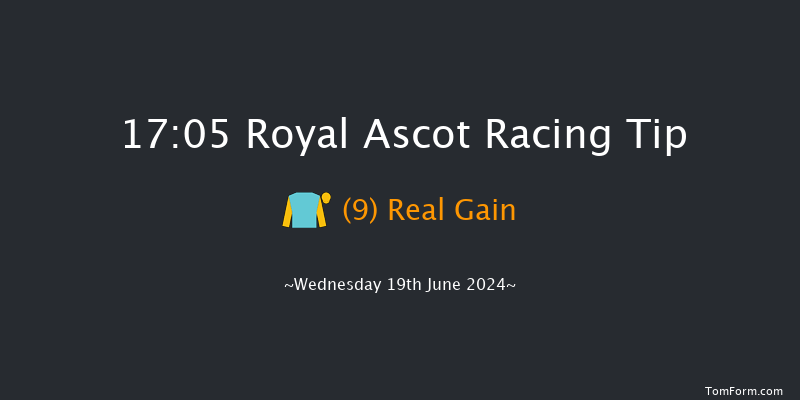 17:05 Royal Ascot Racing Tip

(9) Real Gain

~Wednesday 19th June 2024~

TomForm.com